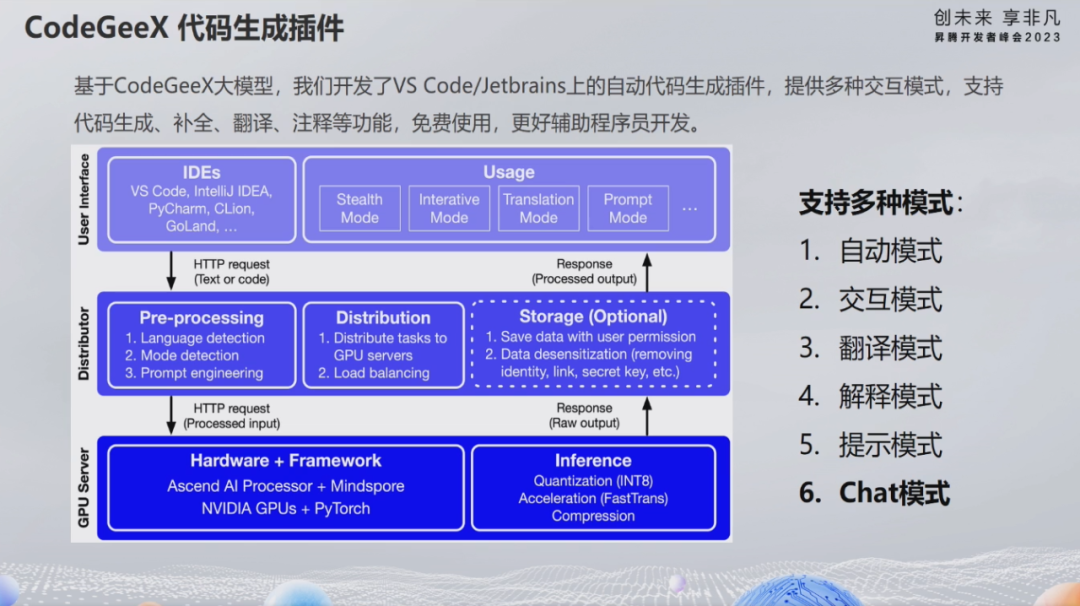 CodeGeeX 代码生成插件

创未来 享非凡
昇腾开发者峰会2023

基于CodeGeeX大模型，我们开发了VS Code/Jetbrains上的自动代码生成插件，提供多种交互模式，支持代码生成、补全、翻译、注释等功能，免费使用，更好辅助程序员开发。

User Interface

IDEs
VS Code, IntelliJ IDEA, PyCharm, CLion, GoLand, ...

Usage
Stealth Mode
Interative Mode
Translation Mode
Prompt Mode
...

HTTP request (Text or code)
Response (Processed output)

Distributor

Pre-processing
1. Language detection
2. Mode detection
3. Prompt engineering

Distribution
1. Distribute tasks to GPU servers
2. Load balancing

Storage (Optional)
1. Save data with user permission
2. Data desensitization (removing identity, link, secret key, etc.)

HTTP request (Processed input)
Response (Raw output)

GPU Server

Hardware + Framework
Ascend AI Processor + Mindspore
NVIDIA GPUs + PyTorch

Inference
Quantization (INT8)
Acceleration (FastTrans)
Compression

支持多种模式：
1. 自动模式
2. 交互模式
3. 翻译模式
4. 解释模式
5. 提示模式
6. Chat模式